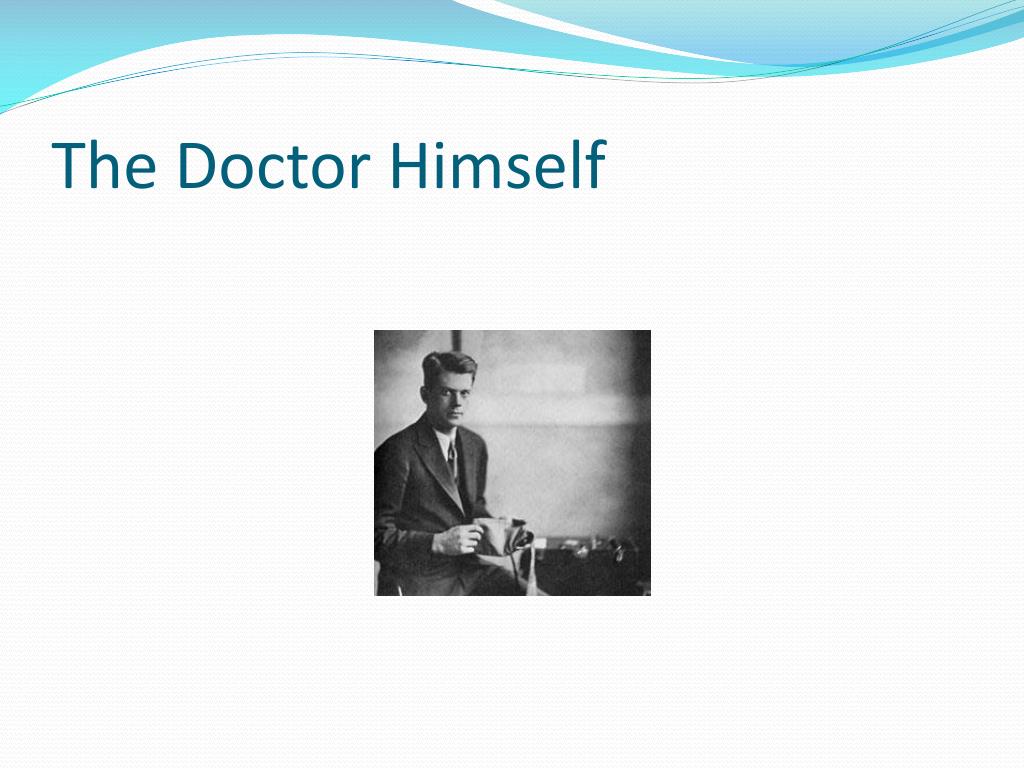 The Doctor Himself